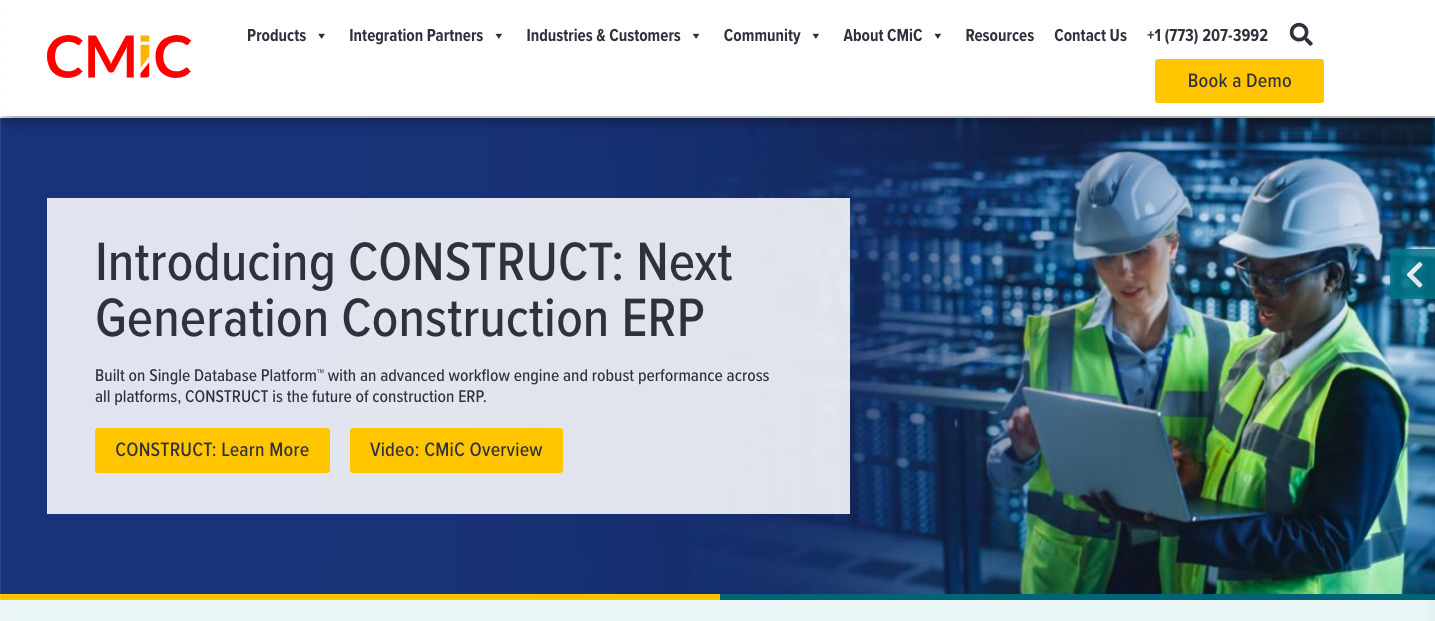 CMiC

Products Integration Partners Industries & Customers Community About CMiC Resources Contact Us +1 (773) 207-3992

Book a Demo

Introducing CONSTRUCT: Next Generation Construction ERP

Built on Single Database Platform™ with an advanced workflow engine and robust performance across all platforms, CONSTRUCT is the future of construction ERP.

CONSTRUCT: Learn More

Video: CMiC Overview